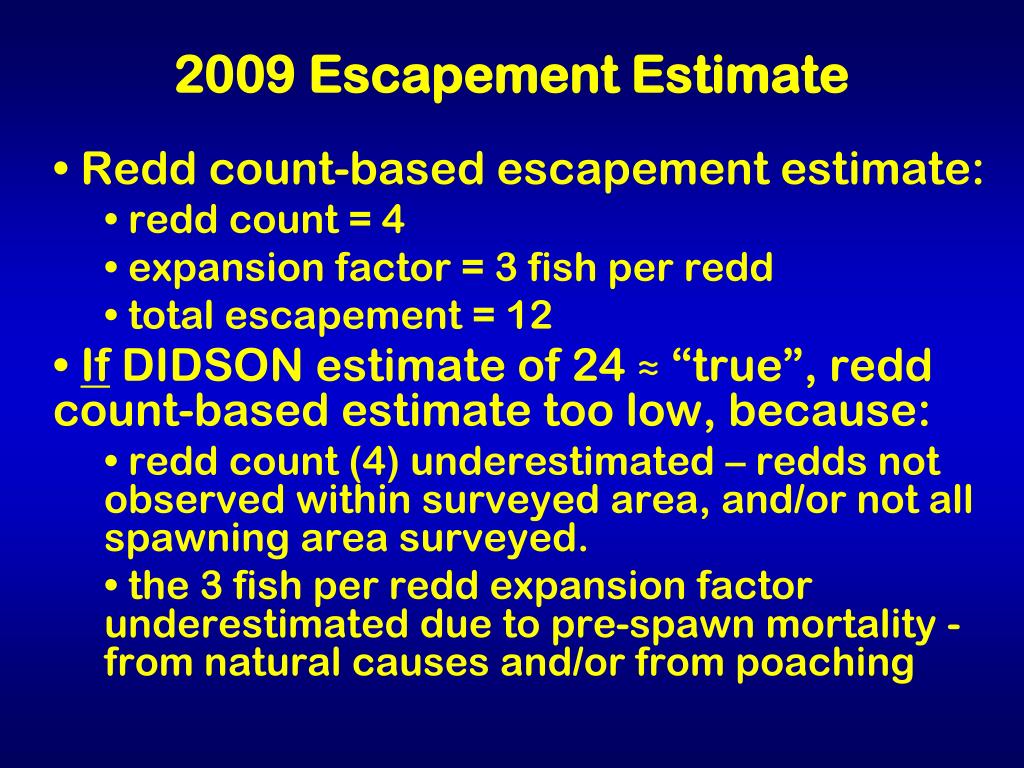 2009 Escapement Estimate

• Redd count-based escapement estimate:

• redd count = 4

• expansion factor = 3 fish per redd

• total escapement = 12

• If DIDSON estimate of 24 ≈ “true”, redd count-based estimate too low, because:

• redd count (4) underestimated – redds not observed within surveyed area, and/or not all spawning area surveyed.

• the 3 fish per redd expansion factor underestimated due to pre-spawn mortality - from natural causes and/or from poaching